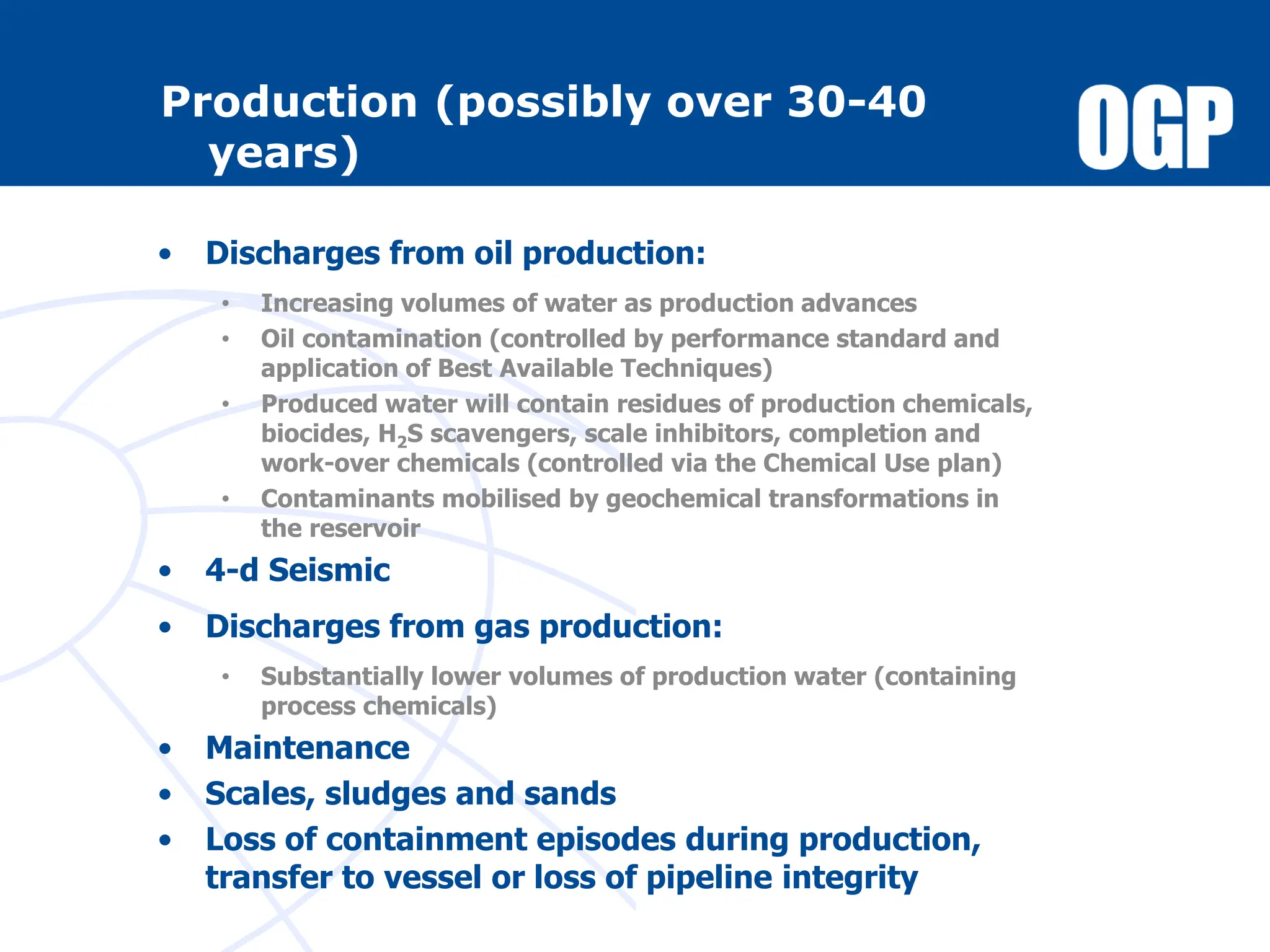 Production (possibly over 30-40 years)

OGP

• Discharges from oil production:
  • Increasing volumes of water as production advances
  • Oil contamination (controlled by performance standard and application of Best Available Techniques)
  • Produced water will contain residues of production chemicals, biocides, $H_2S$ scavengers, scale inhibitors, completion and work-over chemicals (controlled via the Chemical Use plan)
  • Contaminants mobilised by geochemical transformations in the reservoir
• 4-d Seismic
• Discharges from gas production:
  • Substantially lower volumes of production water (containing process chemicals)
• Maintenance
• Scales, sludges and sands
• Loss of containment episodes during production, transfer to vessel or loss of pipeline integrity